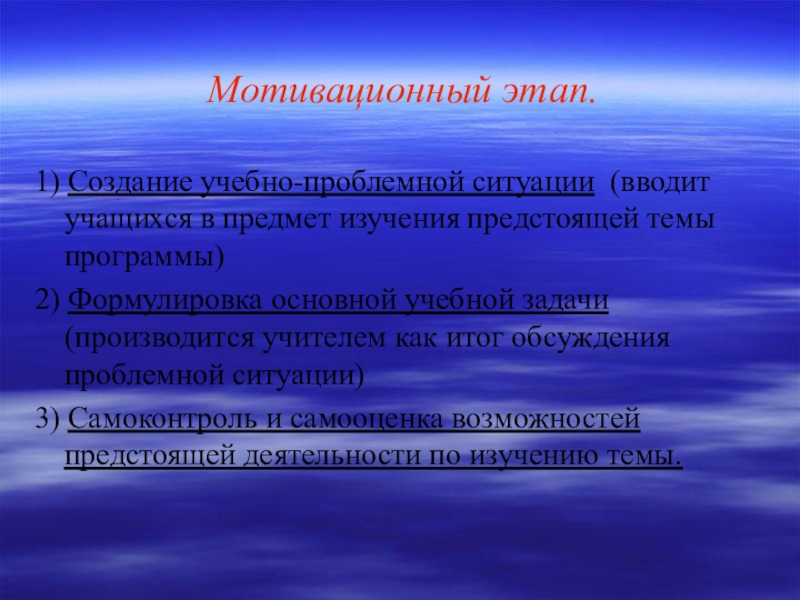 Мотивационный этап.

1) Создание учебно-проблемной ситуации (вводит учащихся в предмет изучения предстоящей темы программы)

2) Формулировка основной учебной задачи (производится учителем как итог обсуждения проблемной ситуации)

3) Самоконтроль и самооценка возможностей предстоящей деятельности по изучению темы.